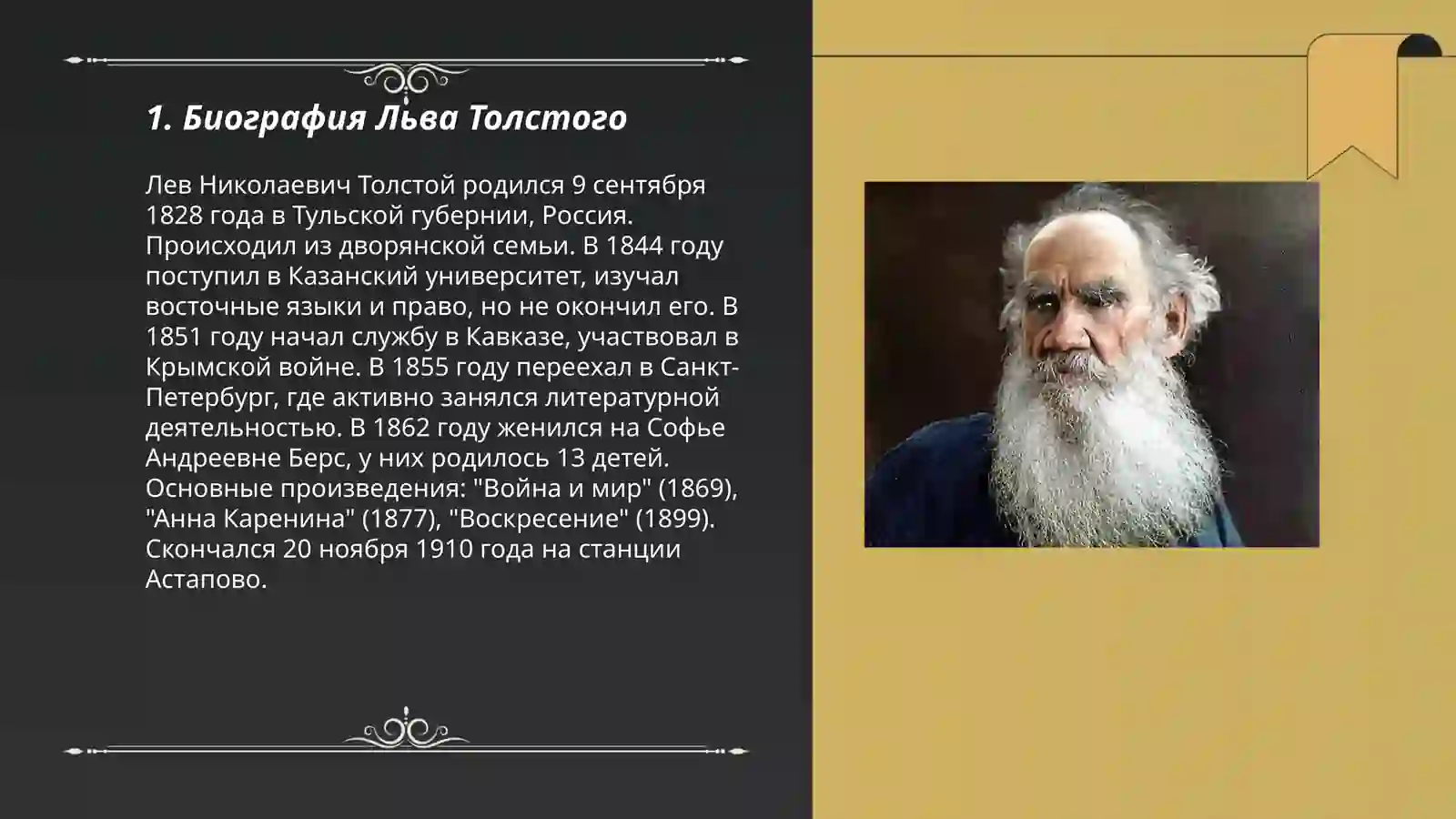 1. Биография Льва Толстого

Лев Николаевич Толстой родился 9 сентября 1828 года в Тульской губернии, Россия. Происходил из дворянской семьи. В 1844 году поступил в Казанский университет, изучал восточные языки и право, но не окончил его. В 1851 году начал службу в Кавказе, участвовал в Крымской войне. В 1855 году переехал в Санкт-Петербург, где активно занялся литературной деятельностью. В 1862 году женился на Софье Андреевне Берс, у них родилось 13 детей. Основные произведения: "Война и мир" (1869), "Анна Каренина" (1877), "Воскресение" (1899). Скончался 20 ноября 1910 года на станции Астапово.